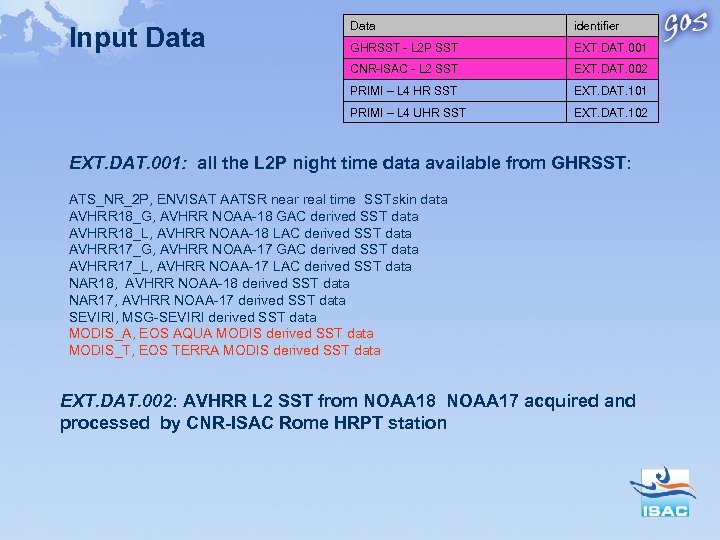 Input Data

| Data | identifier |
|---|---|
| GHRSST - L2P SST | EXT.DAT.001 |
| CNR-ISAC - L2 SST | EXT.DAT.002 |
| PRIMI – L4 HR SST | EXT.DAT.101 |
| PRIMI – L4 UHR SST | EXT.DAT.102 |

GOS

EXT.DAT.001: all the L2P night time data available from GHRSST:

ATS_NR_2P, ENVISAT AATSR near real time SSTskin data
AVHRR18_G, AVHRR NOAA-18 GAC derived SST data
AVHRR18_L, AVHRR NOAA-18 LAC derived SST data
AVHRR17_G, AVHRR NOAA-17 GAC derived SST data
AVHRR17_L, AVHRR NOAA-17 LAC derived SST data
NAR18, AVHRR NOAA-18 derived SST data
NAR17, AVHRR NOAA-17 derived SST data
SEVIRI, MSG-SEVIRI derived SST data
MODIS_A, EOS AQUA MODIS derived SST data
MODIS_T, EOS TERRA MODIS derived SST data

EXT.DAT.002: AVHRR L2 SST from NOAA18 NOAA17 acquired and processed by CNR-ISAC Rome HRPT station

ISAC